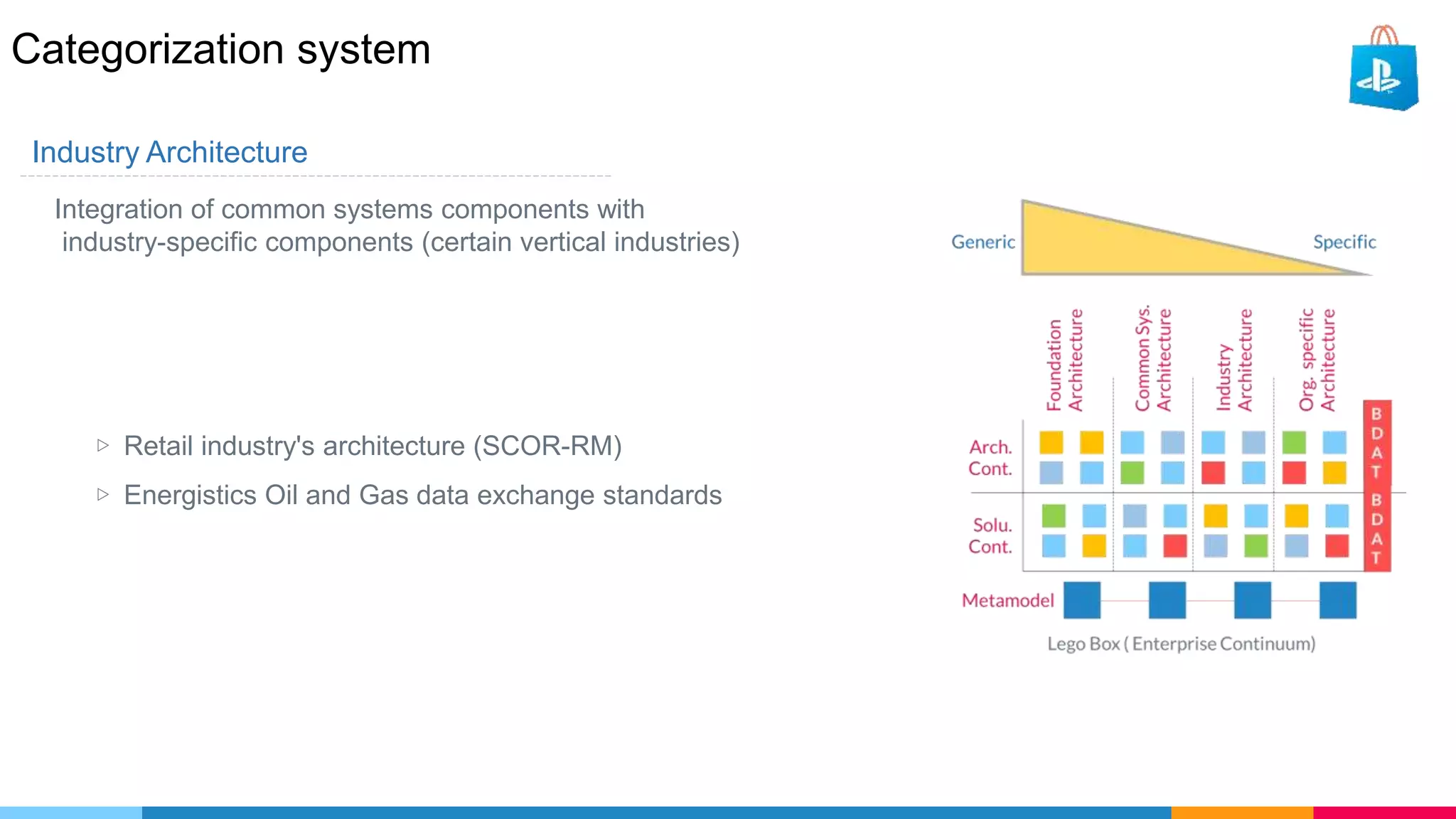 Categorization system

Industry Architecture

Integration of common systems components with industry-specific components (certain vertical industries)

▷ Retail industry's architecture (SCOR-RM)

▷ Energistics Oil and Gas data exchange standards

Generic

Specific

Foundation Architecture

Common Sys. Architecture

Industry Architecture

Org. specific Architecture

Arch. Cont.

Solu. Cont.

BDAT

BDAT

Metamodel

Lego Box ( Enterprise Continuum)